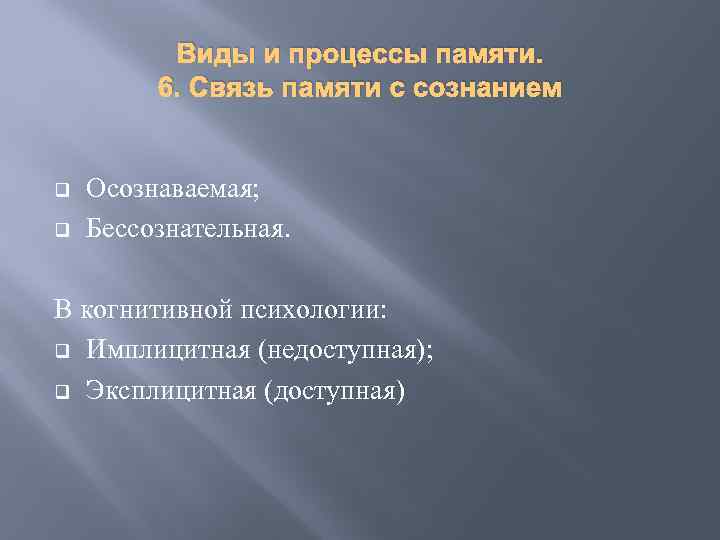 Виды и процессы памяти.
6. Связь памяти с сознанием

Осознаваемая;
Бессознательная.

В когнитивной психологии:
Имплицитная (недоступная);
Эксплицитная (доступная)